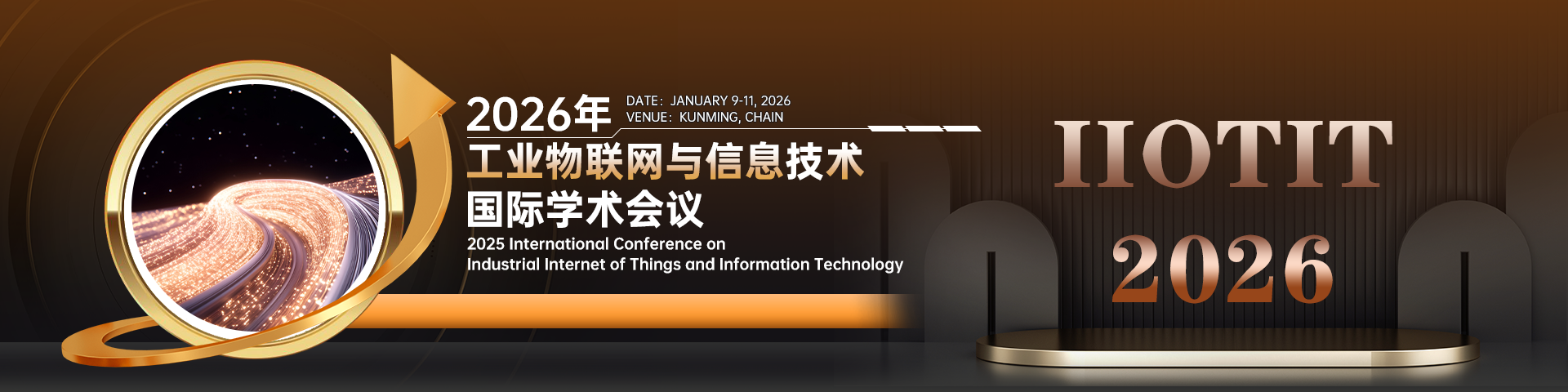 2026年

DATE：JANUARY 9-11, 2026
VENUE：KUNMING, CHAIN

工业物联网与信息技术
国际学术会议

2025 International Conference on Industrial Internet of Things and Information Technology

IIOTIT
2026